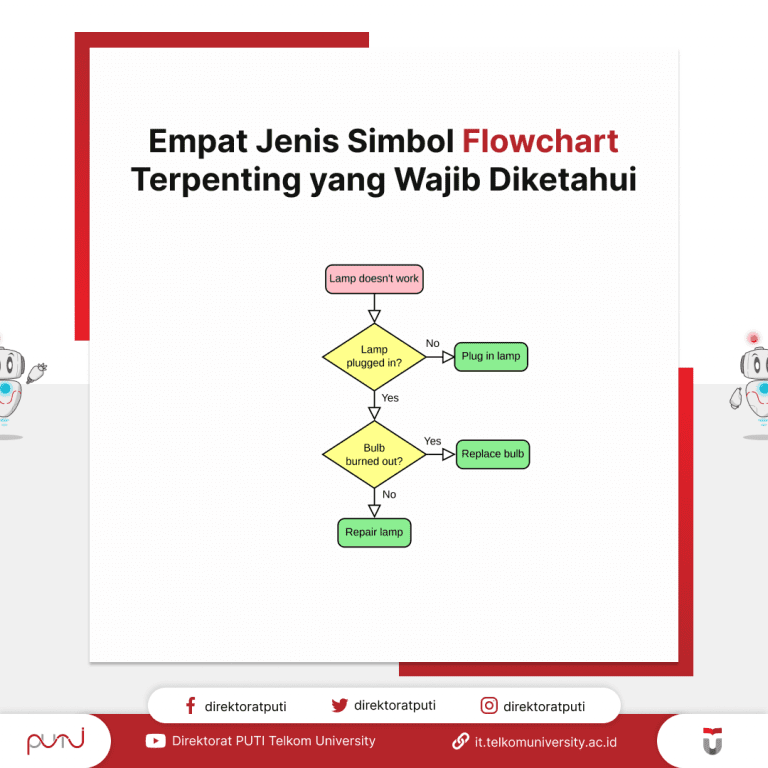 Empat Jenis Simbol Flowchart Terpenting yang Wajib Diketahui

Lamp doesn't work

Lamp plugged in?

No

Plug in lamp

Yes

Bulb burned out?

Yes

Replace bulb

No

Repair lamp

direktoratputi direktoratputi direktoratputi

PUTI

Direktorat PUTI Telkom University

it.telkomuniversity.ac.id